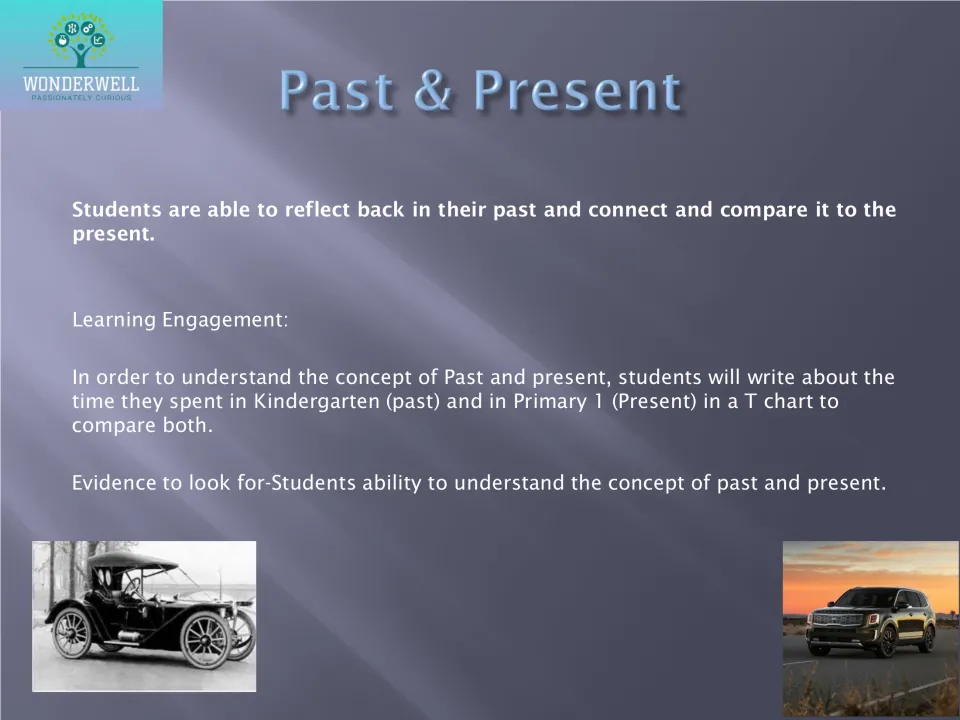 WONDERWELL
PASSIONATELY CURIOUS

Past & Present

Students are able to reflect back in their past and connect and compare it to the present.

Learning Engagement:

In order to understand the concept of Past and present, students will write about the time they spent in Kindergarten (past) and in Primary 1 (Present) in a T chart to compare both.

Evidence to look for-Students ability to understand the concept of past and present.